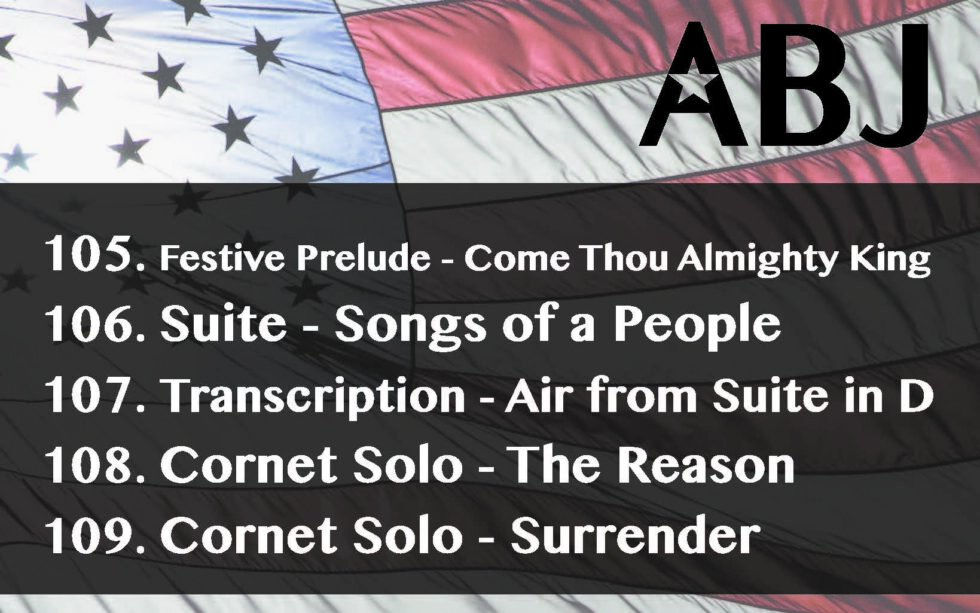 ABJ

105. Festive Prelude - Come Thou Almighty King
106. Suite - Songs of a People
107. Transcription - Air from Suite in D
108. Cornet Solo - The Reason
109. Cornet Solo - Surrender